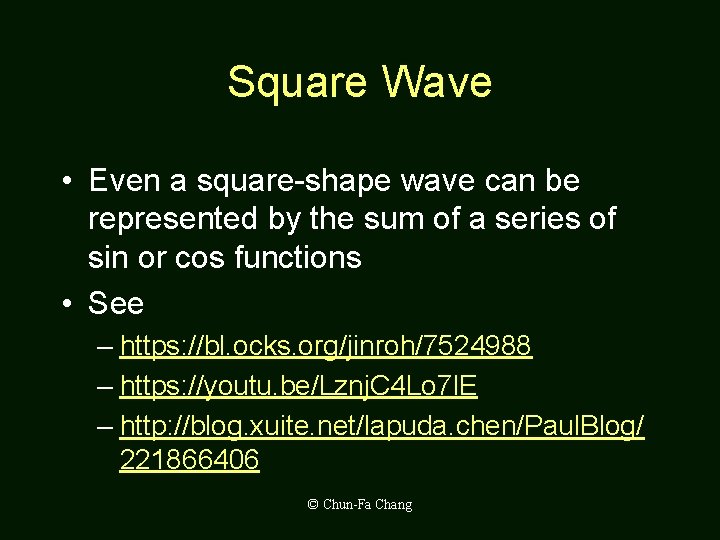 Square Wave

• Even a square-shape wave can be represented by the sum of a series of sin or cos functions

• See

– https://bl.ocks.org/jinroh/7524988

– https://youtu.be/LznjC4Lo7lE

– http://blog.xuite.net/lapuda.chen/PaulBlog/221866406

© Chun-Fa Chang